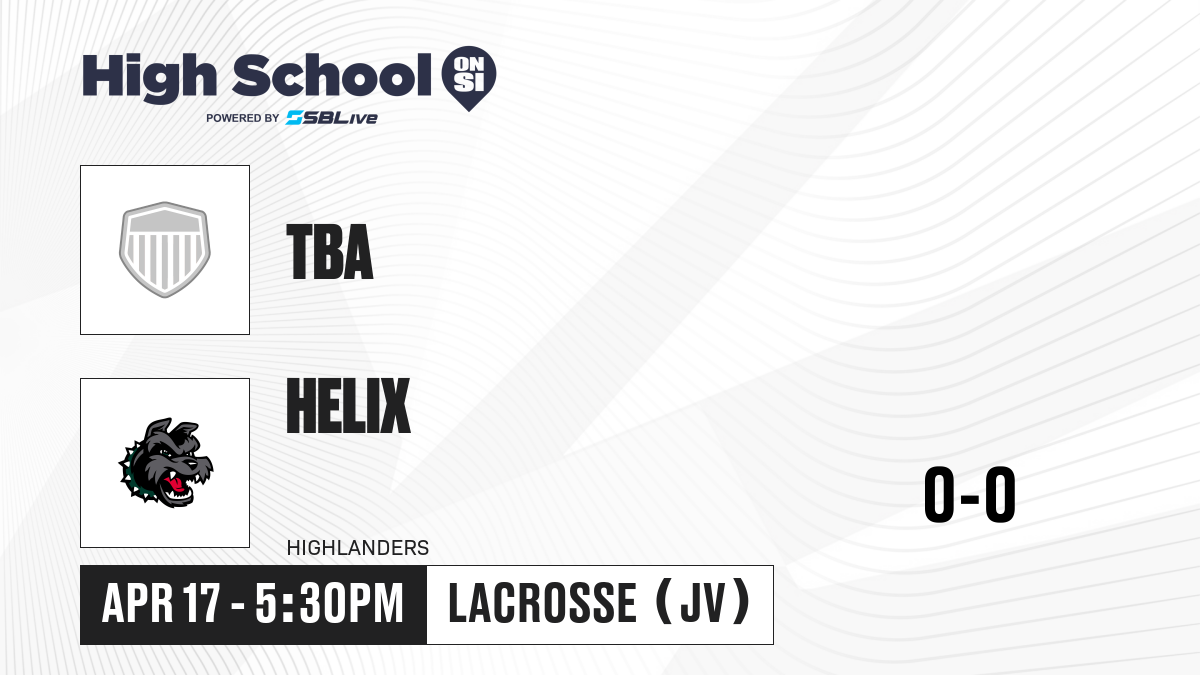 High School ON SI
POWERED BY SBLive

TBA

HELIX

HIGHLANDERS

0-0

APR 17 - 5:30PM

LACROSSE (JV)